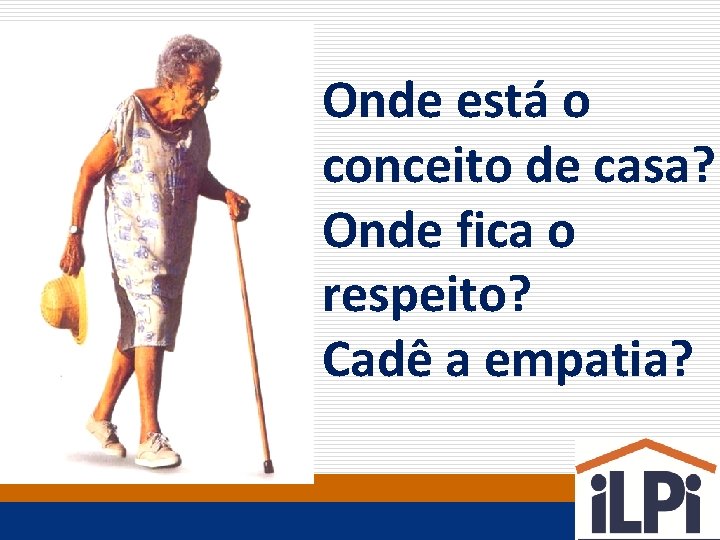 Onde está o conceito de casa?
Onde fica o respeito?
Cadê a empatia?

iLPi